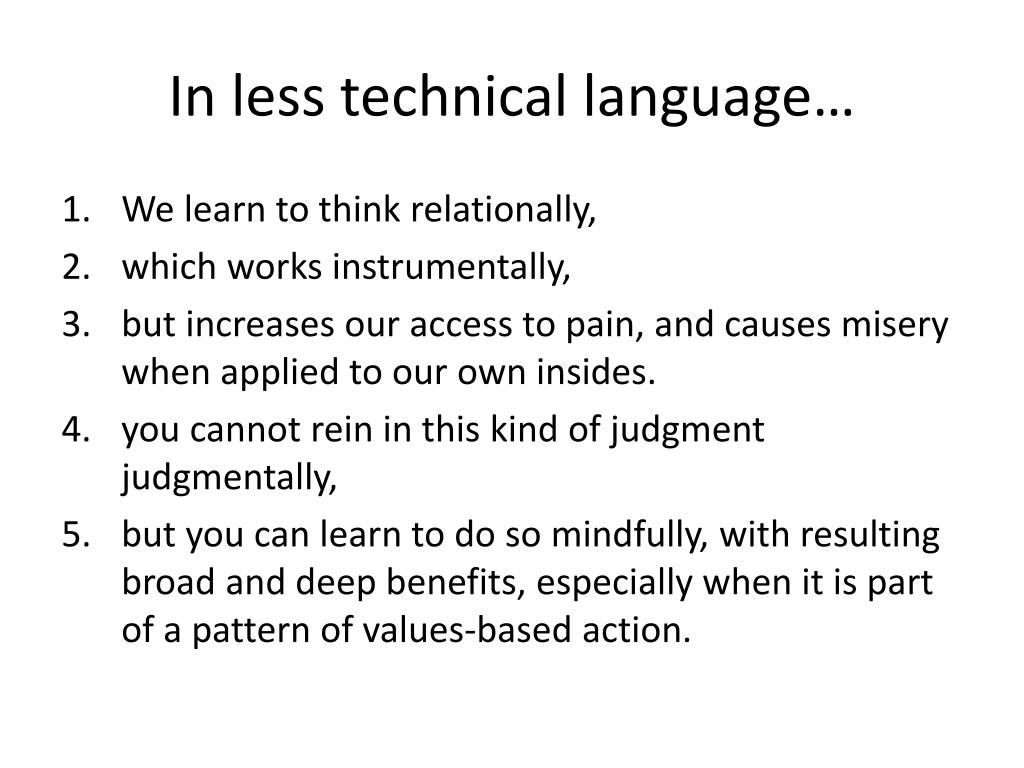 In less technical language…

1. We learn to think relationally,
2. which works instrumentally,
3. but increases our access to pain, and causes misery when applied to our own insides.
4. you cannot rein in this kind of judgment judgmentally,
5. but you can learn to do so mindfully, with resulting broad and deep benefits, especially when it is part of a pattern of values-based action.